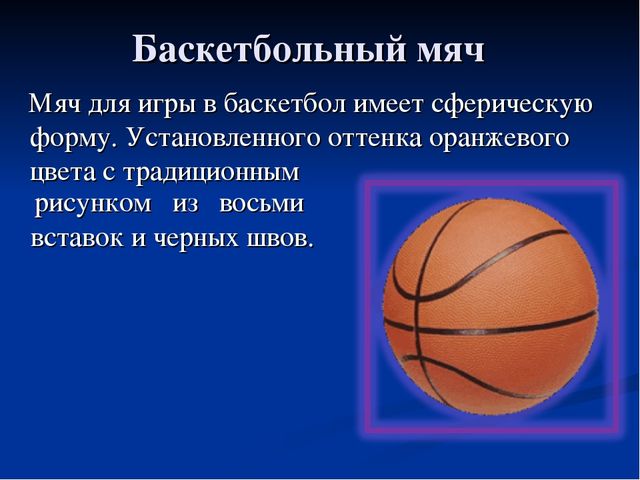 Баскетбольный мяч

Мяч для игры в баскетбол имеет сферическую форму. Установленного оттенка оранжевого цвета с традиционным рисунком из восьми вставок и черных швов.